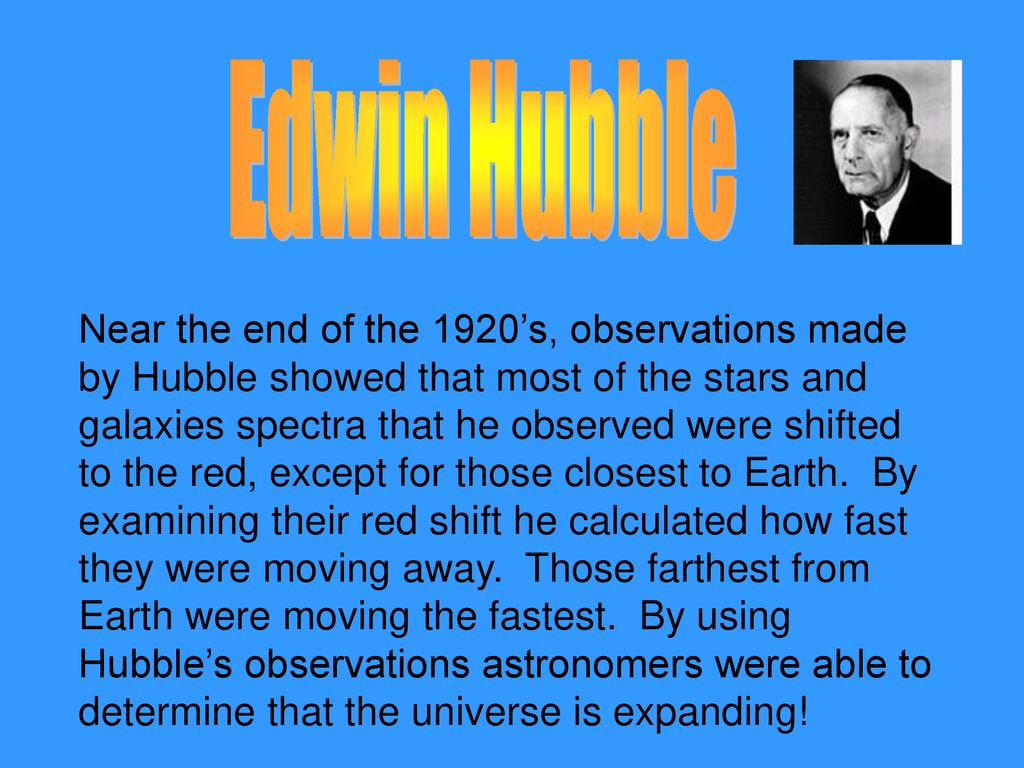 Edwin Hubble

Near the end of the 1920’s, observations made by Hubble showed that most of the stars and galaxies spectra that he observed were shifted to the red, except for those closest to Earth. By examining their red shift he calculated how fast they were moving away. Those farthest from Earth were moving the fastest. By using Hubble’s observations astronomers were able to determine that the universe is expanding!